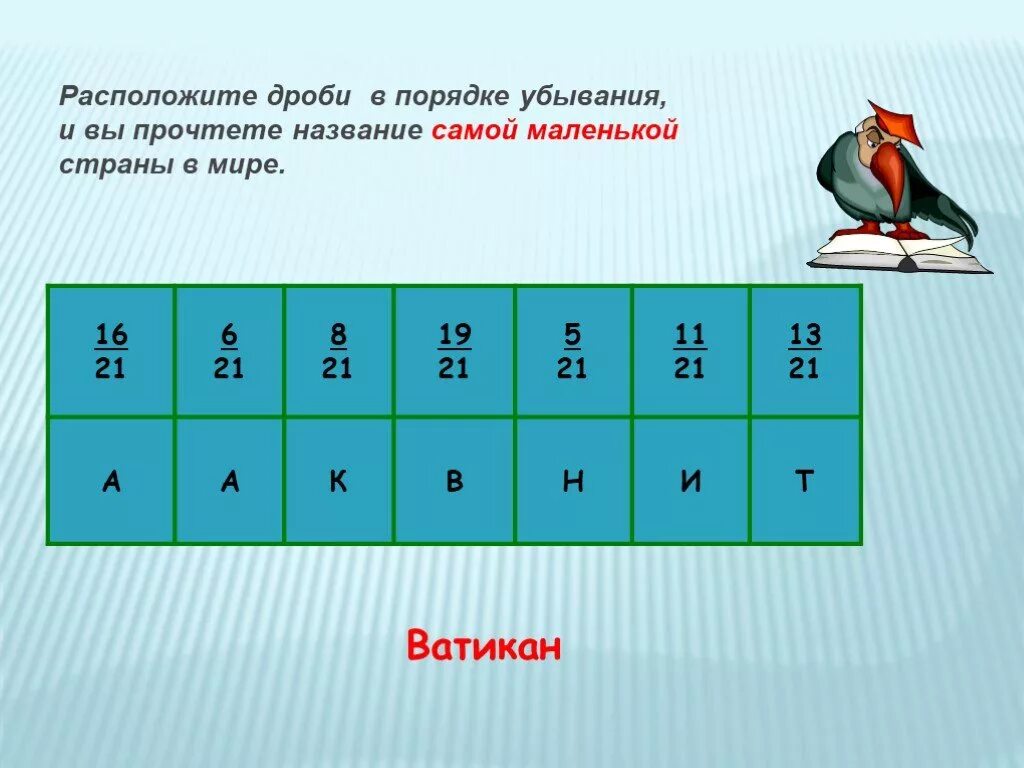 Расположите дроби в порядке убывания, и вы прочтете название самой маленькой страны в мире.

| $\frac{16}{21}$ | $\frac{6}{21}$ | $\frac{8}{21}$ | $\frac{19}{21}$ | $\frac{5}{21}$ | $\frac{11}{21}$ | $\frac{13}{21}$ |
|---|---|---|---|---|---|---|
| А | А | К | В | Н | И | Т |

Ватикан